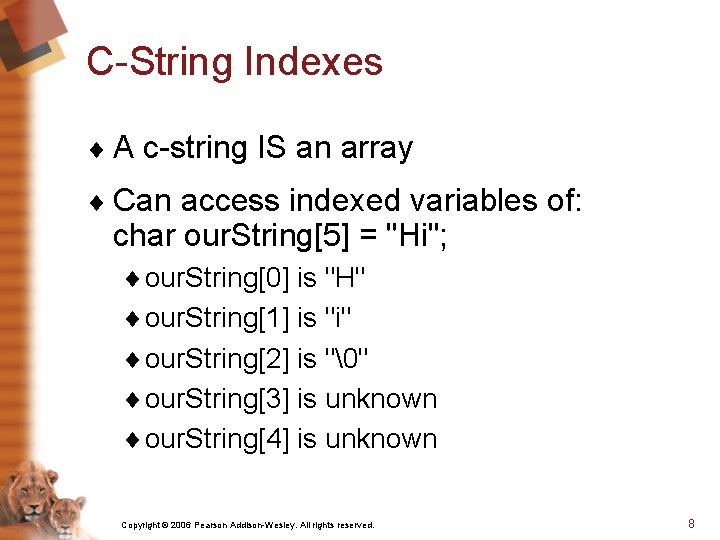 C-String Indexes

♦ A c-string IS an array

♦ Can access indexed variables of:
char ourString[5] = "Hi";

♦ ourString[0] is "H"

♦ ourString[1] is "i"

♦ ourString[2] is "\0"

♦ ourString[3] is unknown

♦ ourString[4] is unknown

Copyright © 2006 Pearson Addison-Wesley. All rights reserved.

8